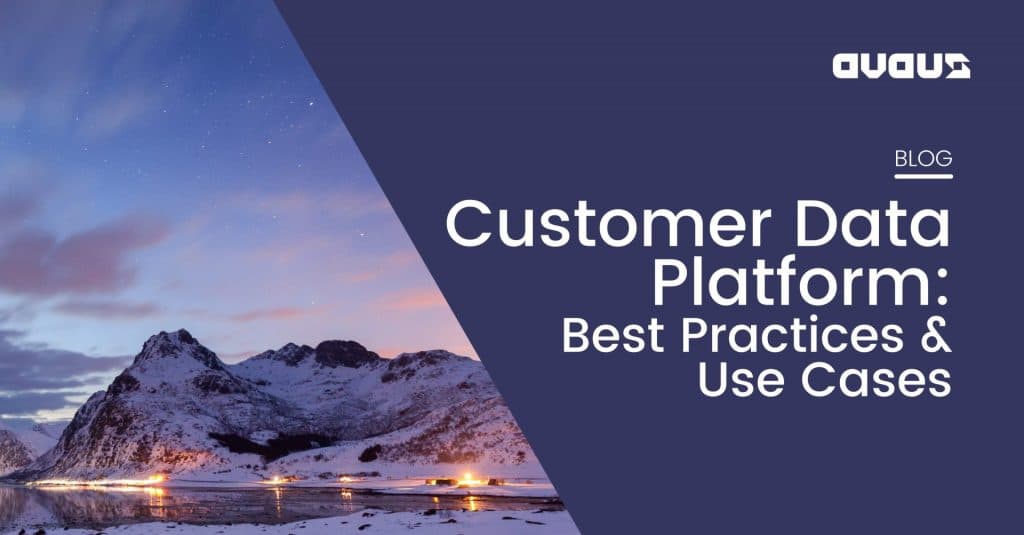 AVAUS

BLOG

Customer Data Platform: Best Practices & Use Cases